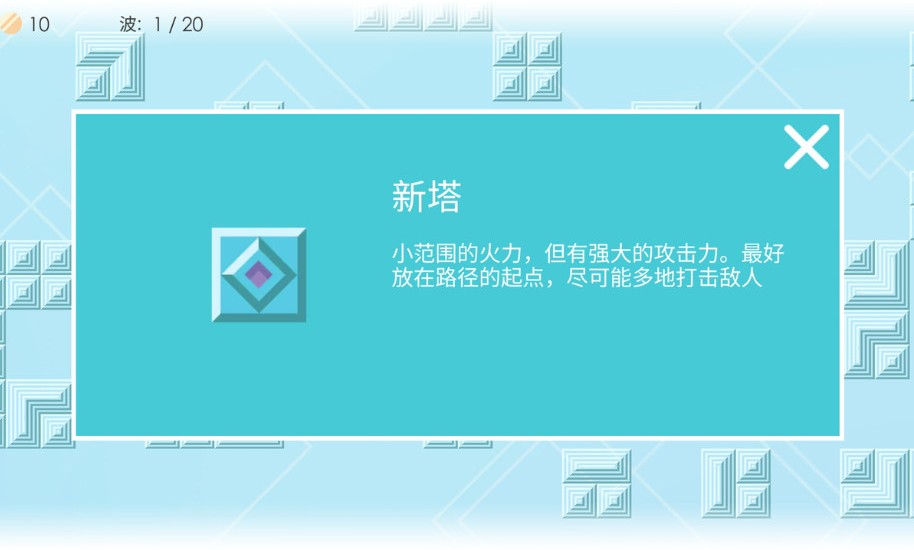 10 波: 1 / 20

新塔

小范围的火力，但有强大的攻击力。最好放在路径的起点，尽可能多地打击敌人